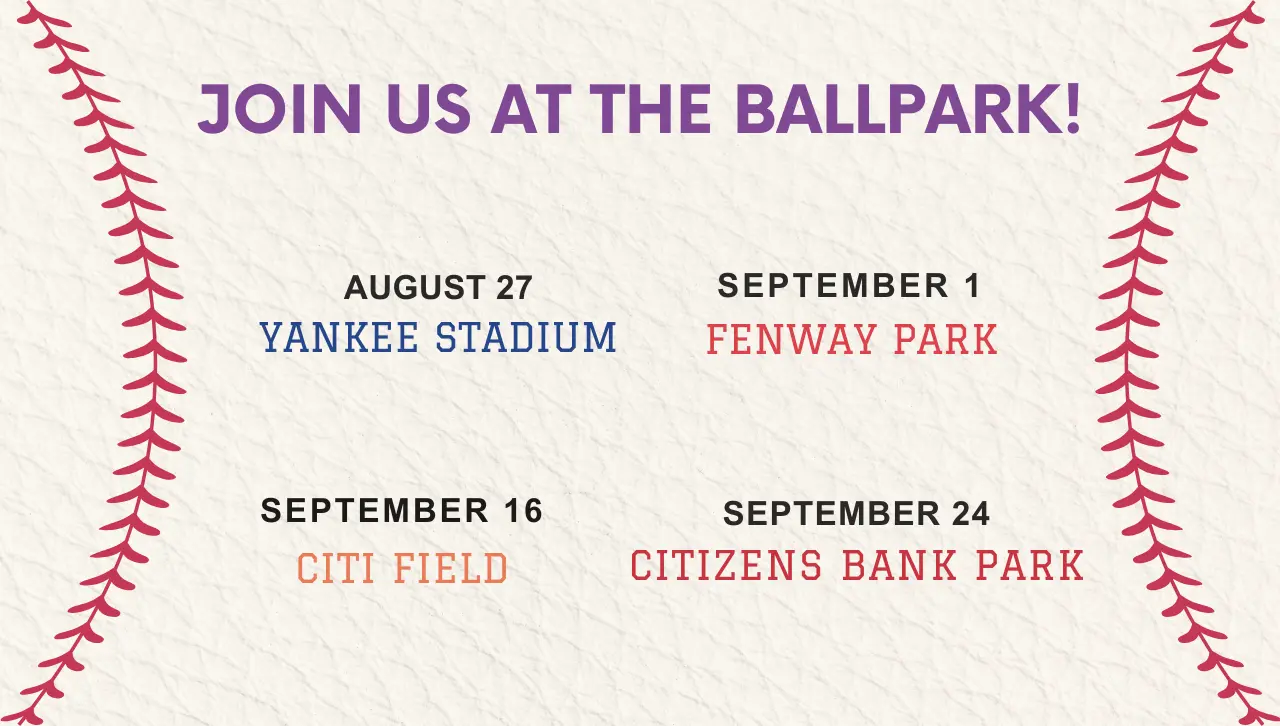 JOIN US AT THE BALLPARK!

AUGUST 27
YANKEE STADIUM

SEPTEMBER 1
FENWAY PARK

SEPTEMBER 16
CITI FIELD

SEPTEMBER 24
CITIZENS BANK PARK